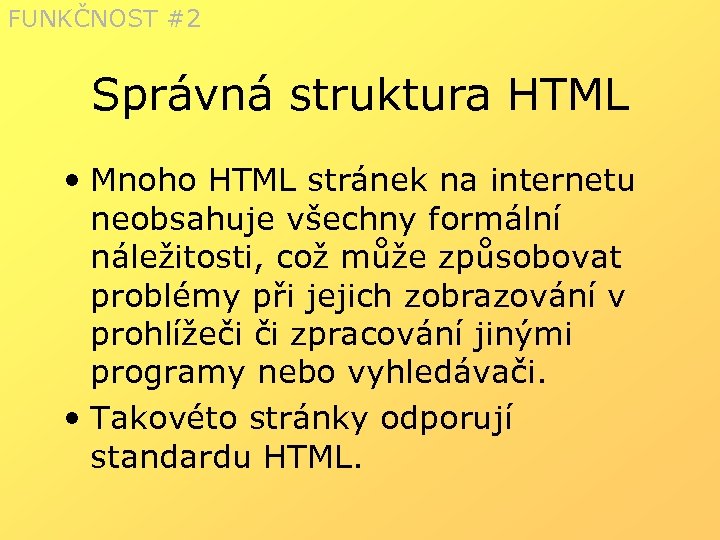 FUNKČNOST #2

Správná struktura HTML

• Mnoho HTML stránek na internetu neobsahuje všechny formální náležitosti, což může způsobovat problémy při jejich zobrazování v prohlížeči či zpracování jinými programy nebo vyhledávači.

• Takovéto stránky odporují standardu HTML.